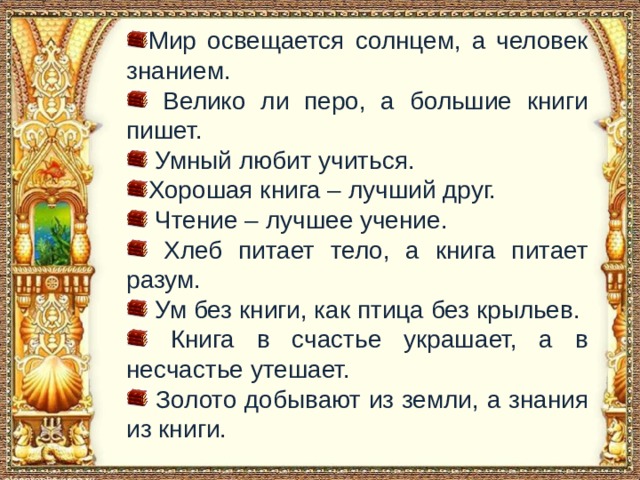 Мир освещается солнцем, а человек знанием.

Велико ли перо, а большие книги пишет.

Умный любит учиться.

Хорошая книга – лучший друг.

Чтение – лучшее учение.

Хлеб питает тело, а книга питает разум.

Ум без книги, как птица без крыльев.

Книга в счастье украшает, а в несчастье утешает.

Золото добывают из земли, а знания из книги.